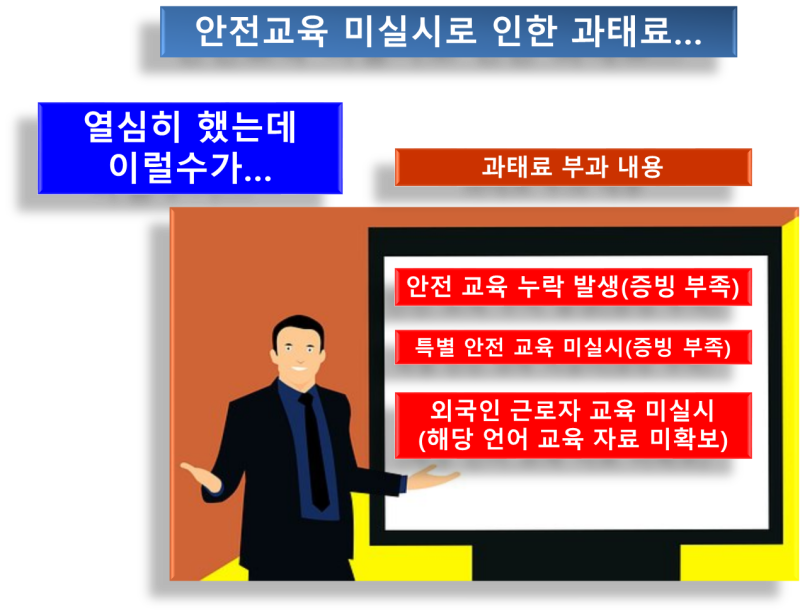 안전교육 미실시로 인한 과태료...

열심히 했는데 이럴수가...

과태료 부과 내용

안전 교육 누락 발생(증빙 부족)

특별 안전 교육 미실시(증빙 부족)

외국인 근로자 교육 미실시 (해당 언어 교육 자료 미확보)